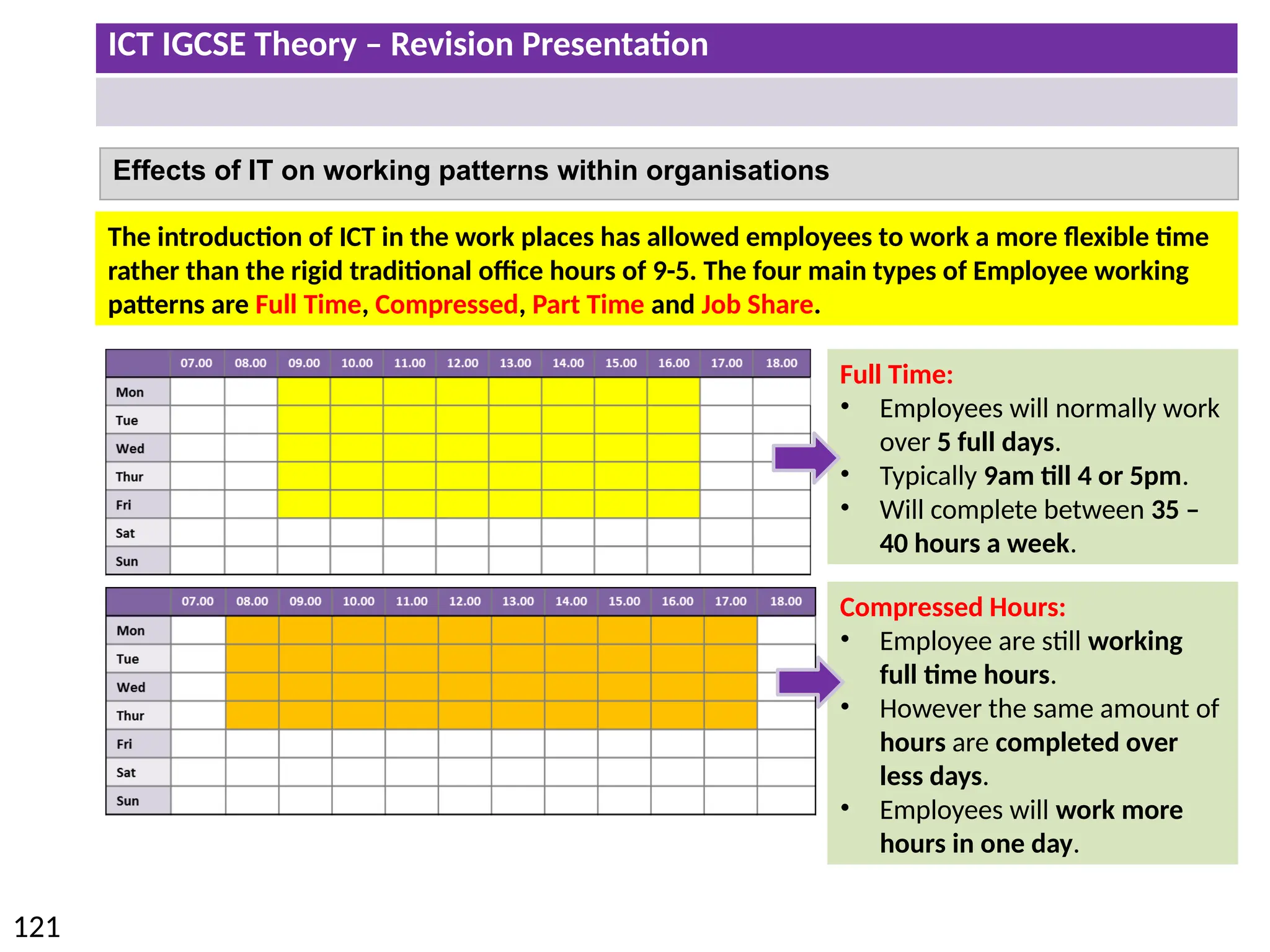 ICT IGCSE Theory – Revision Presentation

Effects of IT on working patterns within organisations

The introduction of ICT in the work places has allowed employees to work a more flexible time rather than the rigid traditional office hours of 9-5. The four main types of Employee working patterns are Full Time, Compressed, Part Time and Job Share.

| | 07.00 | 08.00 | 09.00 | 10.00 | 11.00 | 12.00 | 13.00 | 14.00 | 15.00 | 16.00 | 17.00 | 18.00 |
|---|---|---|---|---|---|---|---|---|---|---|---|---|
| Mon | | | | | | | | | | | | |
| Tue | | | | | | | | | | | | |
| Wed | | | | | | | | | | | | |
| Thur | | | | | | | | | | | | |
| Fri | | | | | | | | | | | | |
| Sat | | | | | | | | | | | | |
| Sun | | | | | | | | | | | | |

Full Time:
• Employees will normally work over 5 full days.
• Typically 9am till 4 or 5pm.
• Will complete between 35 – 40 hours a week.

| | 07.00 | 08.00 | 09.00 | 10.00 | 11.00 | 12.00 | 13.00 | 14.00 | 15.00 | 16.00 | 17.00 | 18.00 |
|---|---|---|---|---|---|---|---|---|---|---|---|---|
| Mon | | | | | | | | | | | | |
| Tue | | | | | | | | | | | | |
| Wed | | | | | | | | | | | | |
| Thur | | | | | | | | | | | | |
| Fri | | | | | | | | | | | | |
| Sat | | | | | | | | | | | | |
| Sun | | | | | | | | | | | | |

Compressed Hours:
• Employee are still working full time hours.
• However the same amount of hours are completed over less days.
• Employees will work more hours in one day.

121